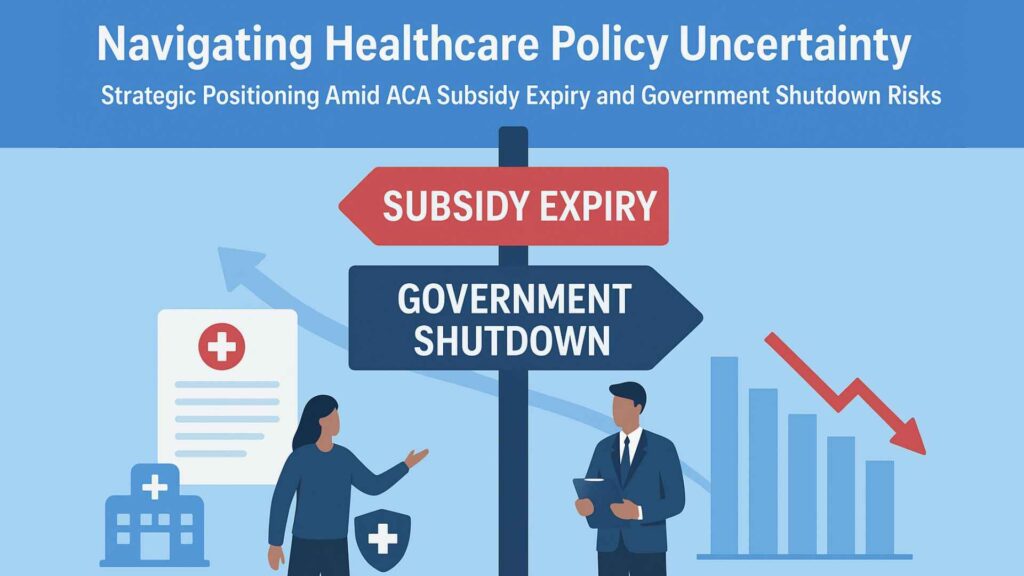 Navigating Healthcare Policy Uncertainty

Strategic Positioning Amid ACA Subsidy Expiry and Government Shutdown Risks

SUBSIDY EXPIRY

GOVERNMENT SHUTDOWN